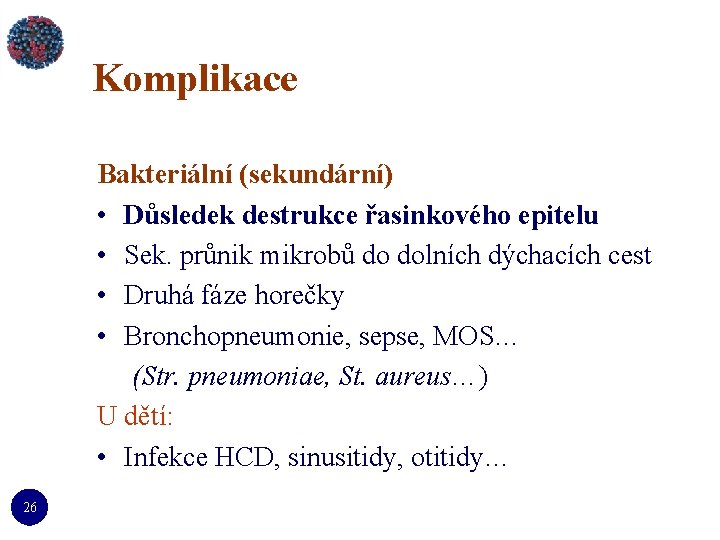 Komplikace

Bakteriální (sekundární)

• Důsledek destrukce řasinkového epitelu
• Sek. průnik mikrobů do dolních dýchacích cest
• Druhá fáze horečky
• Bronchopneumonie, sepse, MOS…
(Str. pneumoniae, St. aureus…)

U dětí:

• Infekce HCD, sinusitidy, otitidy…

26